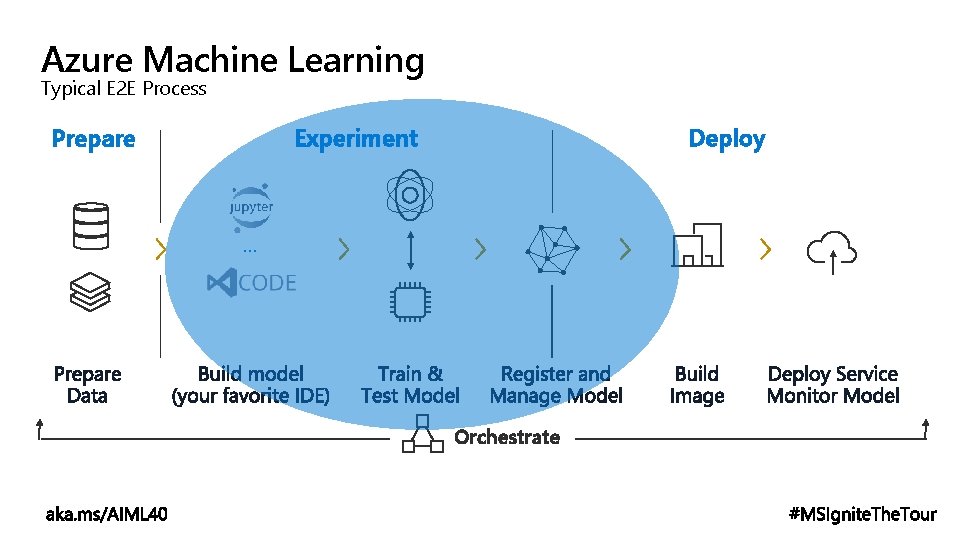 Azure Machine Learning
Typical E2E Process

Prepare

Experiment

Deploy

jupyter

...

CODE

Prepare Data

Build model (your favorite IDE)

Train & Test Model

Register and Manage Model

Build Image

Deploy Service Monitor Model

Orchestrate

aka.ms/AIML40

#MSIgniteTheTour